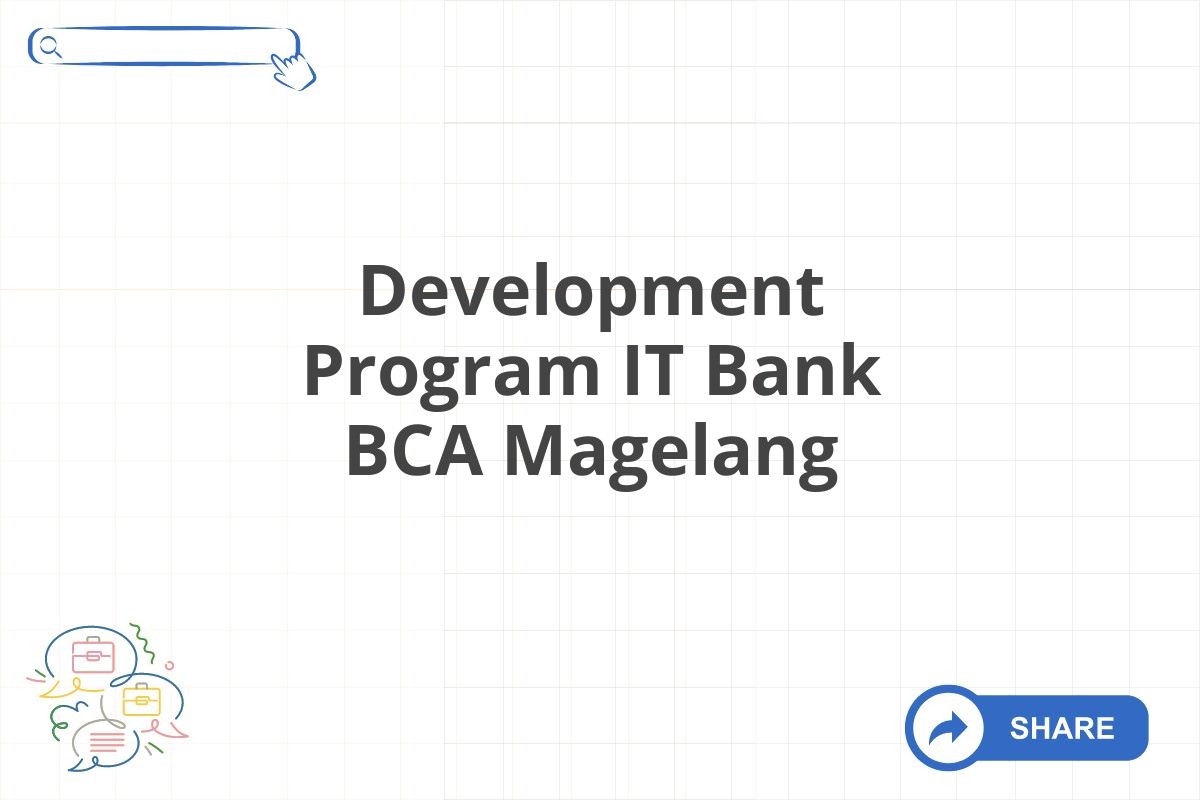 Development Program IT Bank BCA Magelang

SHARE